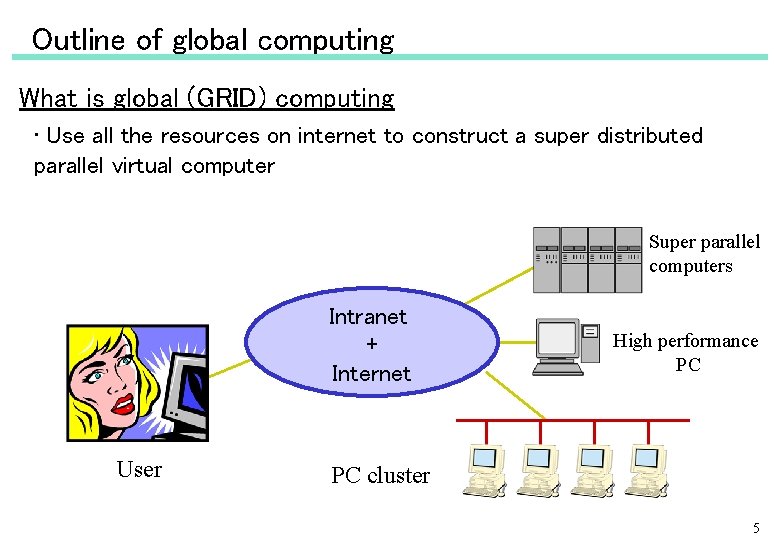 Outline of global computing

What is global (GRID) computing

・Use all the resources on internet to construct a super distributed parallel virtual computer

Super parallel computers

Intranet
+
Internet

High performance PC

User

PC cluster

5